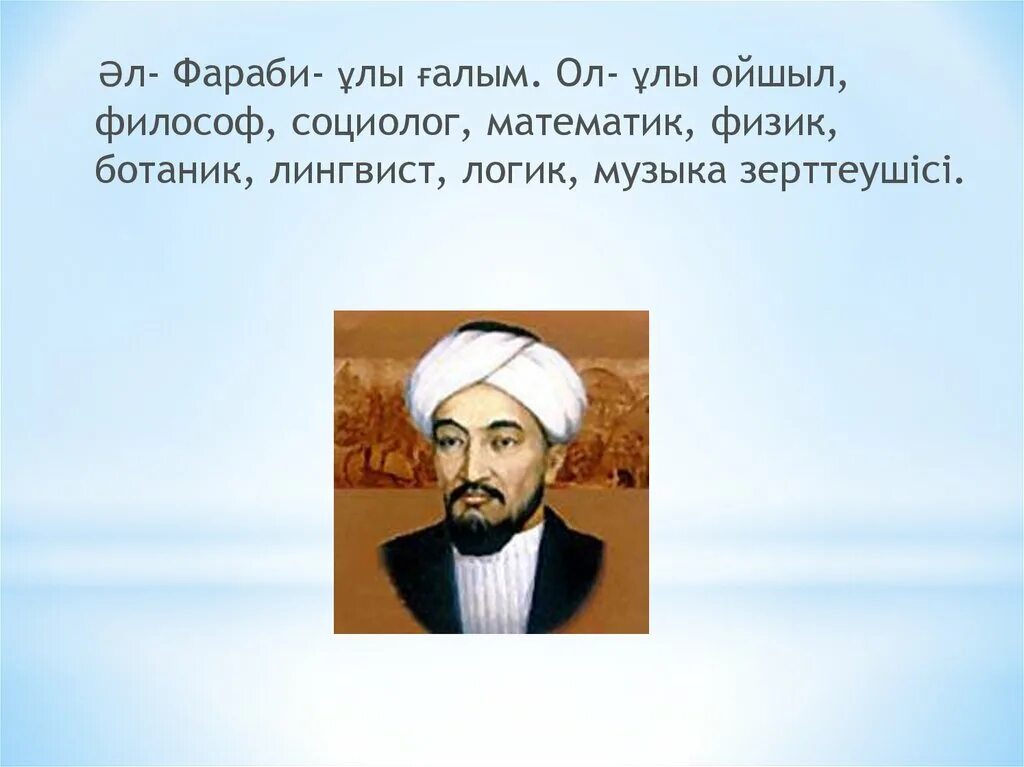 Әл- Фараби- ұлы ғалым. Ол- ұлы ойшыл, философ, социолог, математик, физик, ботаник, лингвист, логик, музыка зерттеушісі.